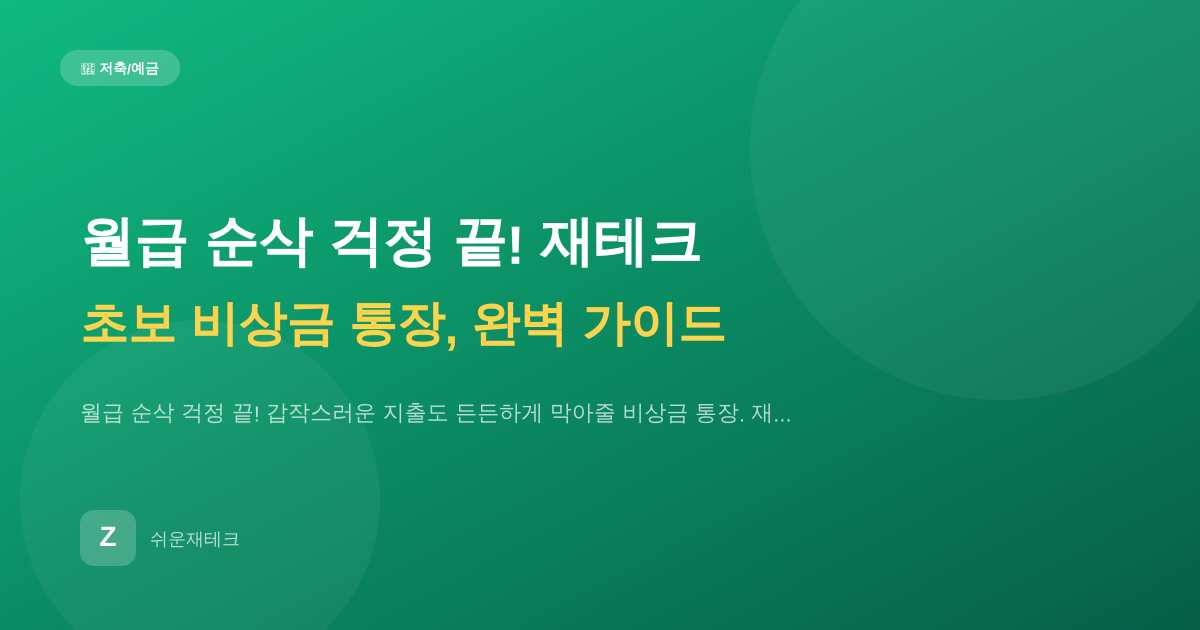 저축/예금

월급 순삭 걱정 끝! 재테크

초보 비상금 통장, 완벽 가이드

월급 순삭 걱정 끝! 갑작스러운 지출도 든든하게 막아줄 비상금 통장. 재...

Z

쉬운재테크